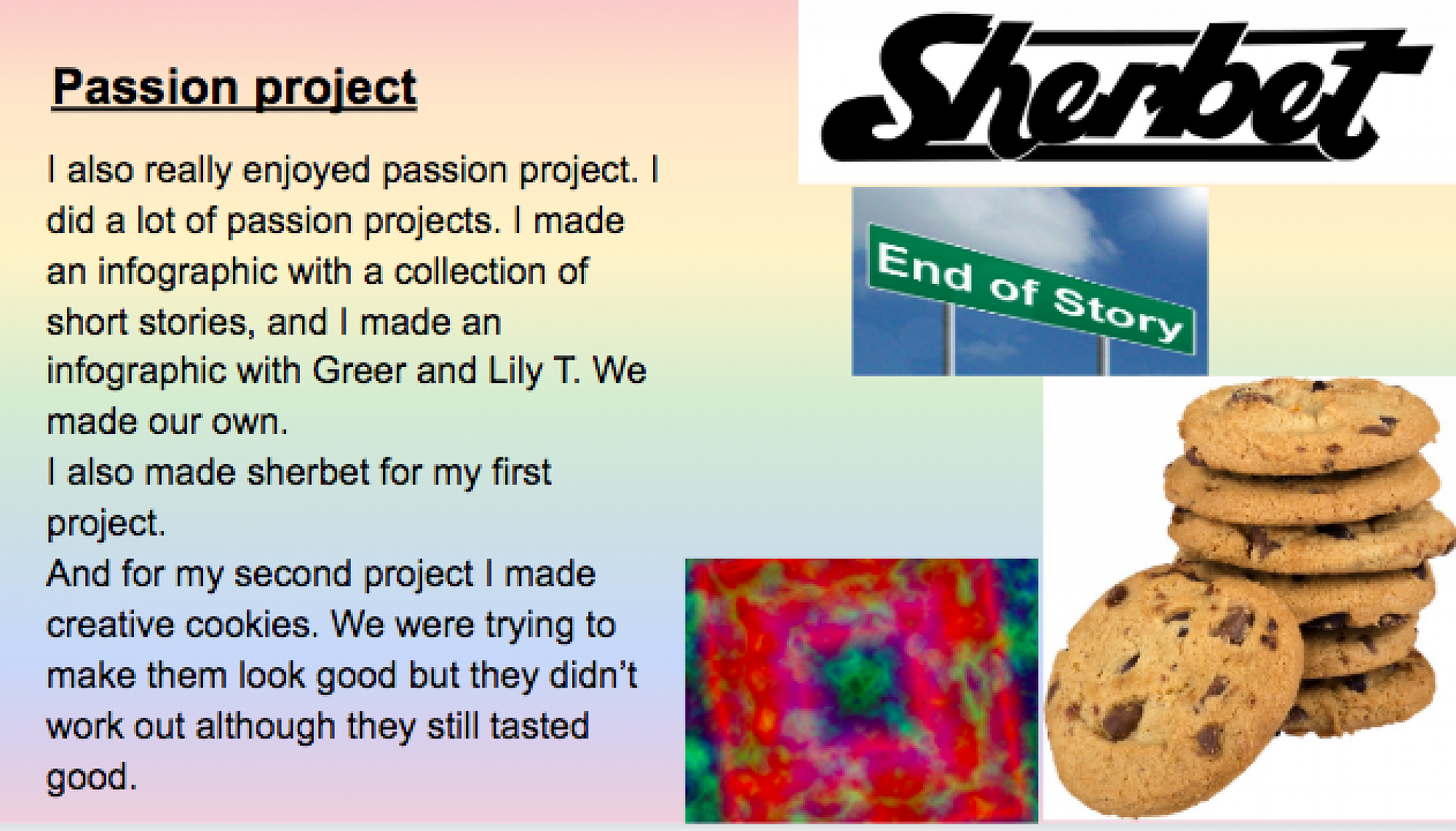 Passion project

I also really enjoyed passion project. I did a lot of passion projects. I made an infographic with a collection of short stories, and I made an infographic with Greer and Lily T. We made our own.
I also made sherbet for my first project.
And for my second project I made creative cookies. We were trying to make them look good but they didn't work out although they still tasted good.

Sherbet

End of Story